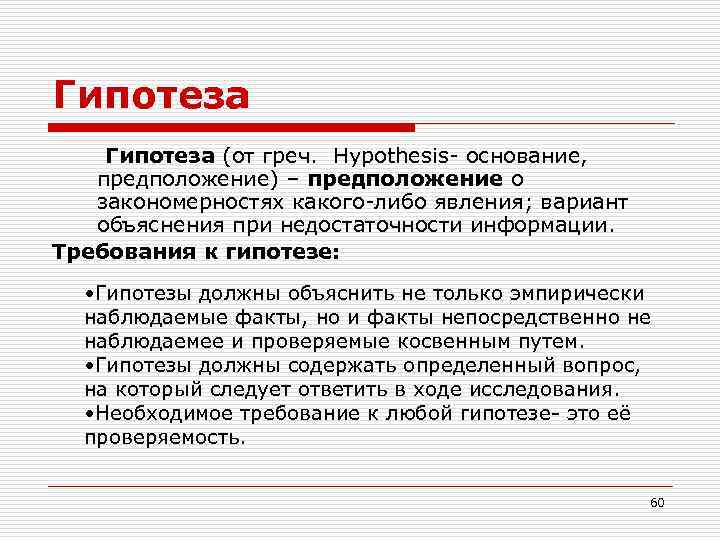 Гипотеза

Гипотеза (от греч. Hypothesis- основание, предположение) – предположение о закономерностях какого-либо явления; вариант объяснения при недостаточности информации.

Требования к гипотезе:

•Гипотезы должны объяснить не только эмпирически наблюдаемые факты, но и факты непосредственно не наблюдаемее и проверяемые косвенным путем.
•Гипотезы должны содержать определенный вопрос, на который следует ответить в ходе исследования.
•Необходимое требование к любой гипотезе- это её проверяемость.

60